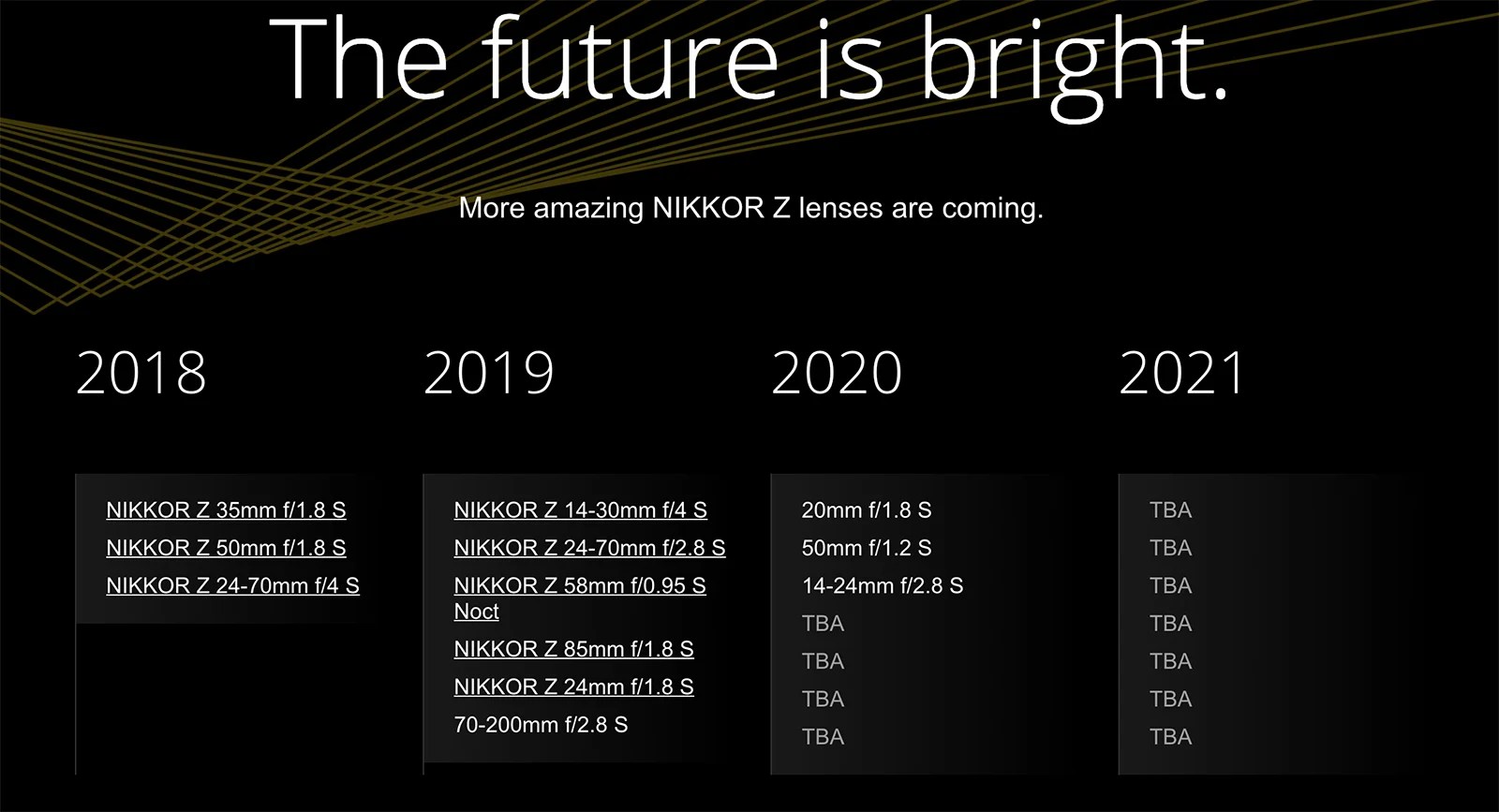 The future is bright.

More amazing NIKKOR Z lenses are coming.

2018

NIKKOR Z 35mm f/1.8 S
NIKKOR Z 50mm f/1.8 S
NIKKOR Z 24-70mm f/4 S

2019

NIKKOR Z 14-30mm f/4 S
NIKKOR Z 24-70mm f/2.8 S
NIKKOR Z 58mm f/0.95 S Noct
NIKKOR Z 85mm f/1.8 S
NIKKOR Z 24mm f/1.8 S
70-200mm f/2.8 S

2020

20mm f/1.8 S
50mm f/1.2 S
14-24mm f/2.8 S
TBA
TBA
TBA
TBA

2021

TBA
TBA
TBA
TBA
TBA
TBA
TBA